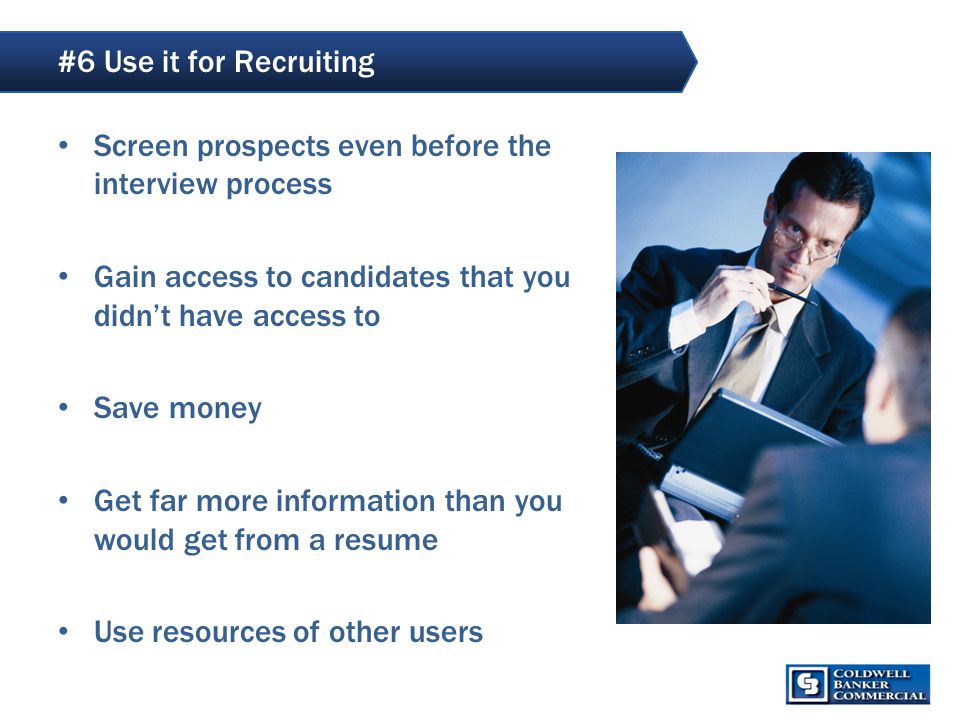 #6 Use it for Recruiting

• Screen prospects even before the interview process

• Gain access to candidates that you didn't have access to

• Save money

• Get far more information than you would get from a resume

• Use resources of other users

COLDWELL BANKER COMMERCIAL